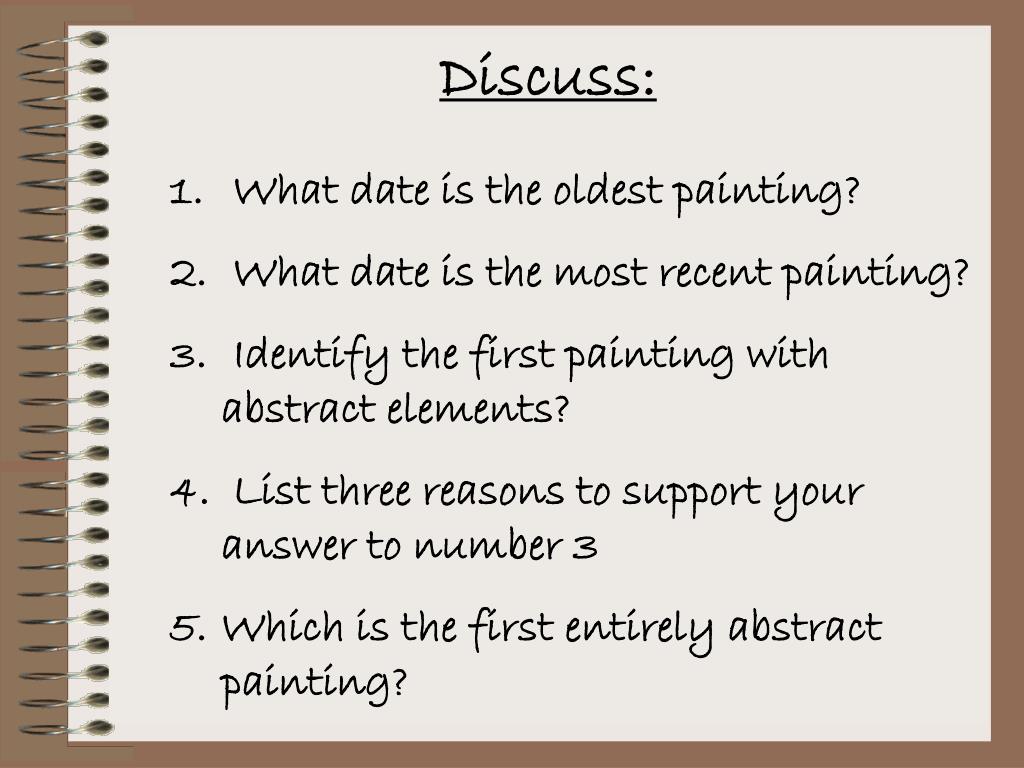 Discuss:

1. What date is the oldest painting?

2. What date is the most recent painting?

3. Identify the first painting with abstract elements?

4. List three reasons to support your answer to number 3

5. Which is the first entirely abstract painting?